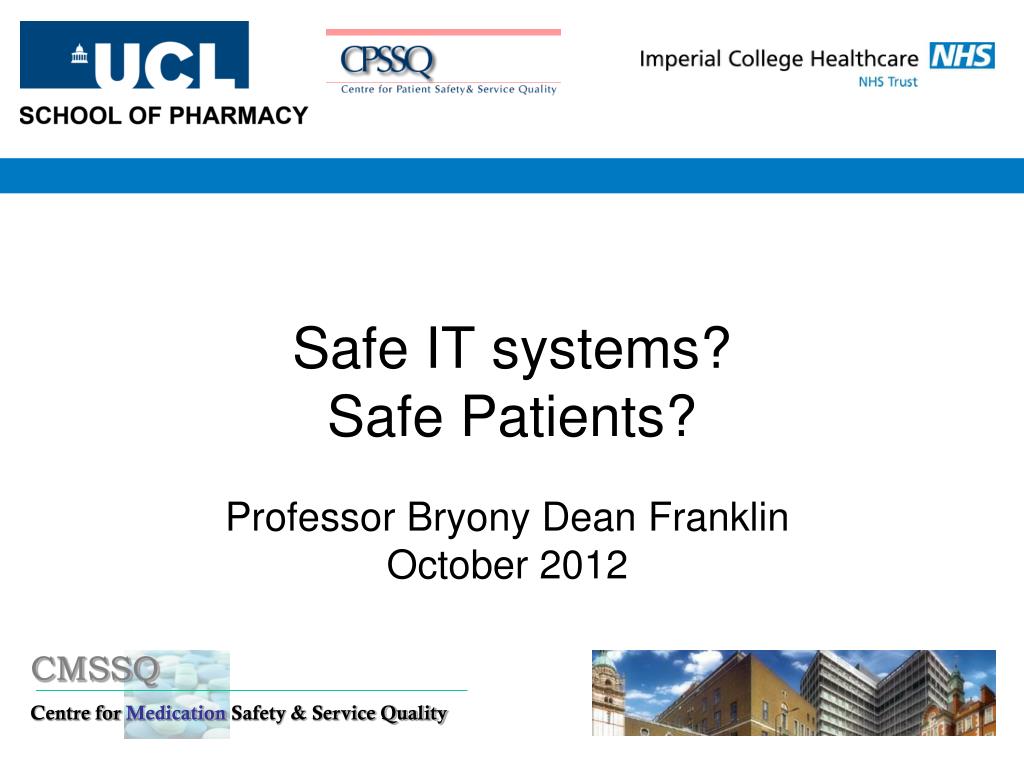 UCL
SCHOOL OF PHARMACY

CPSSQ
Centre for Patient Safety& Service Quality

Imperial College Healthcare NHS
NHS Trust

Safe IT systems?
Safe Patients?

Professor Bryony Dean Franklin
October 2012

CMSSQ
Centre for Medication Safety & Service Quality